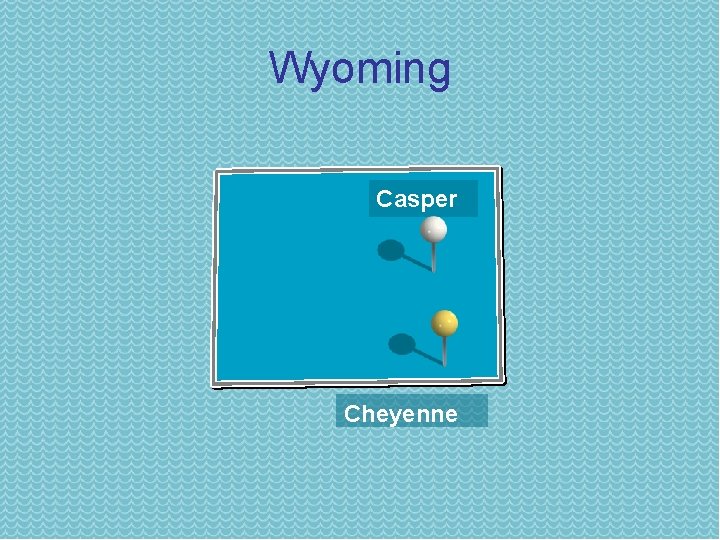 Wyoming

Casper

Cheyenne